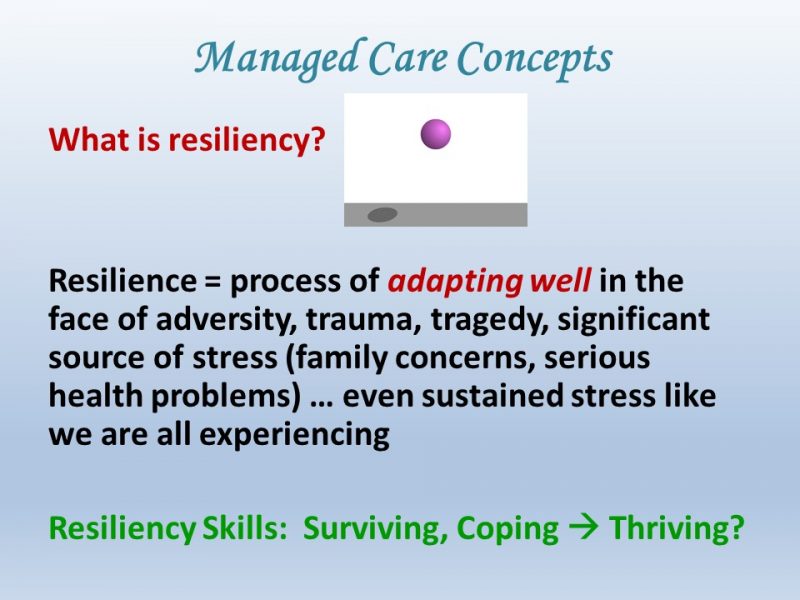 Managed Care Concepts

What is resiliency?

Resilience = process of adapting well in the face of adversity, trauma, tragedy, significant source of stress (family concerns, serious health problems) … even sustained stress like we are all experiencing

Resiliency Skills: Surviving, Coping → Thriving?